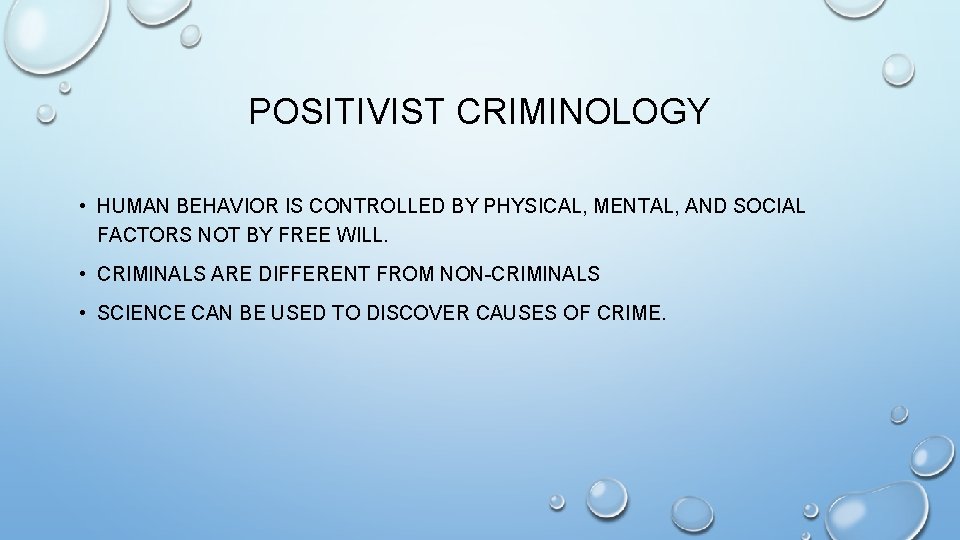 POSITIVIST CRIMINOLOGY

• HUMAN BEHAVIOR IS CONTROLLED BY PHYSICAL, MENTAL, AND SOCIAL FACTORS NOT BY FREE WILL.

• CRIMINALS ARE DIFFERENT FROM NON-CRIMINALS

• SCIENCE CAN BE USED TO DISCOVER CAUSES OF CRIME.